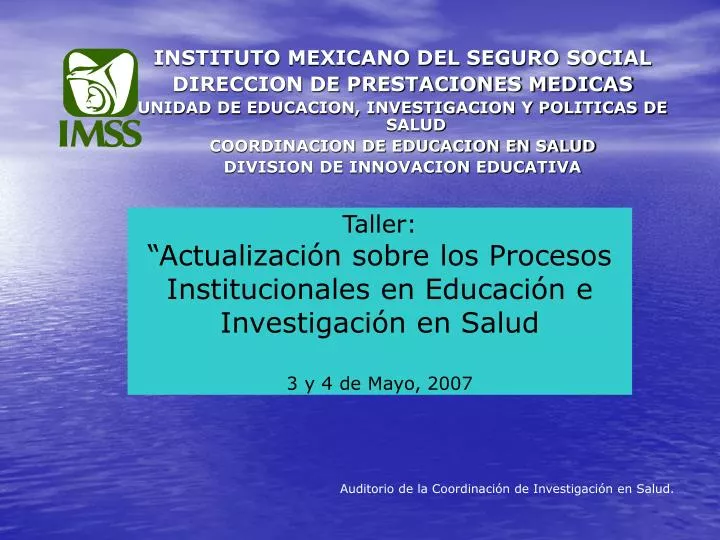 IMSS

INSTITUTO MEXICANO DEL SEGURO SOCIAL
DIRECCION DE PRESTACIONES MEDICAS
UNIDAD DE EDUCACION, INVESTIGACION Y POLITICAS DE SALUD
COORDINACION DE EDUCACION EN SALUD
DIVISION DE INNOVACION EDUCATIVA

Taller:
“Actualización sobre los Procesos Institucionales en Educación e Investigación en Salud

3 y 4 de Mayo, 2007

Auditorio de la Coordinación de Investigación en Salud.